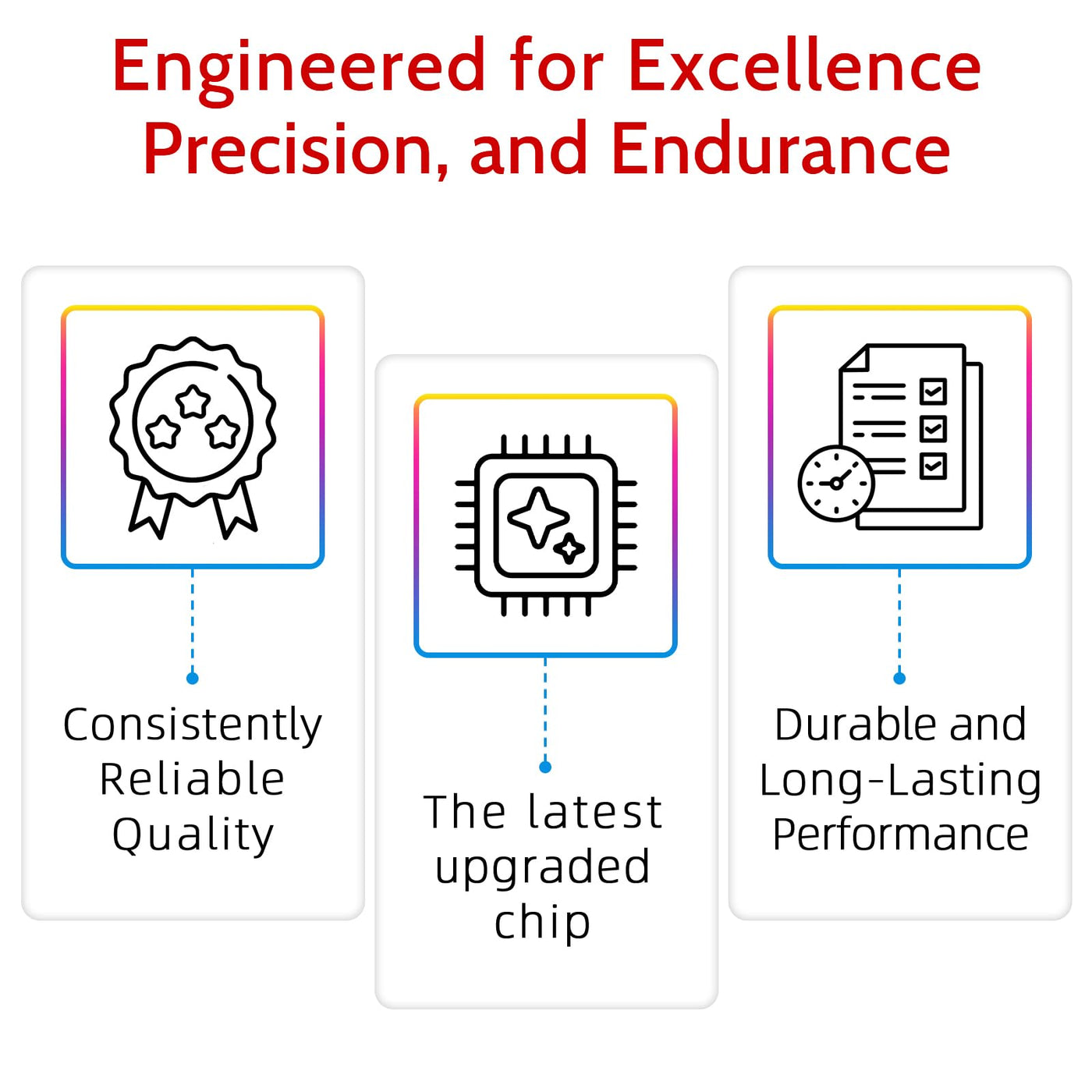 Engineered for Excellence
Precision, and Endurance

Consistently Reliable Quality

The latest upgraded chip

Durable and Long-Lasting Performance